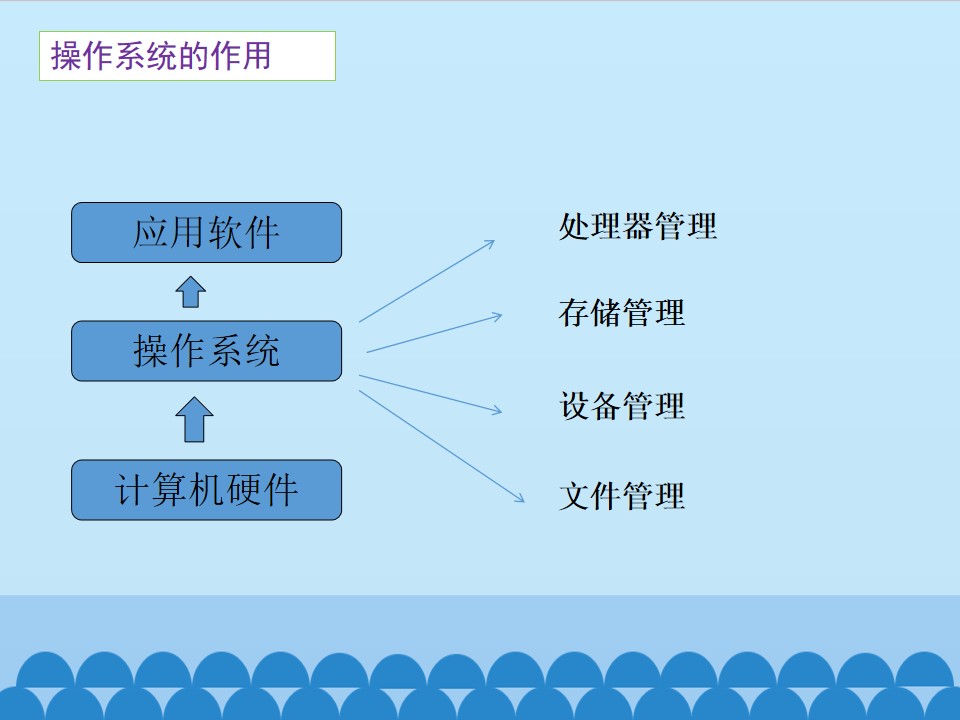 操作系统的作用

应用软件

操作系统

计算机硬件

处理器管理

存储管理

设备管理

文件管理